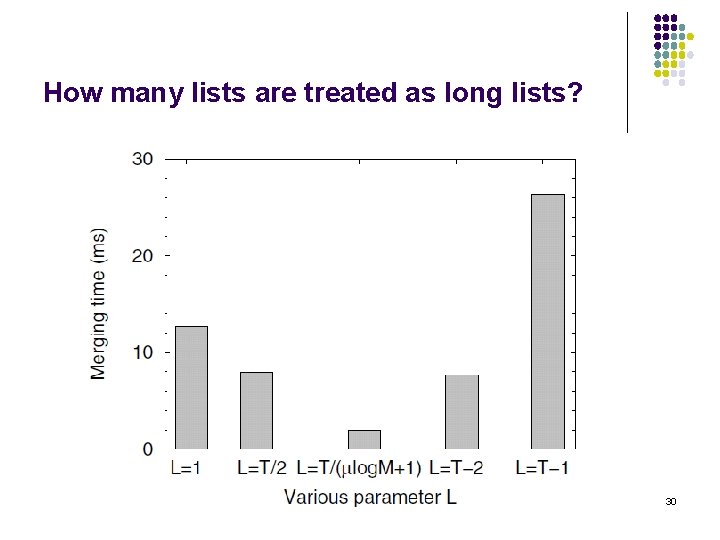 How many lists are treated as long lists?

30
20
10
0
Merging time (ms)
L=1
L=T/2
L=T/(μlogM+1)
L=T−2
L=T−1
Various parameter L

30